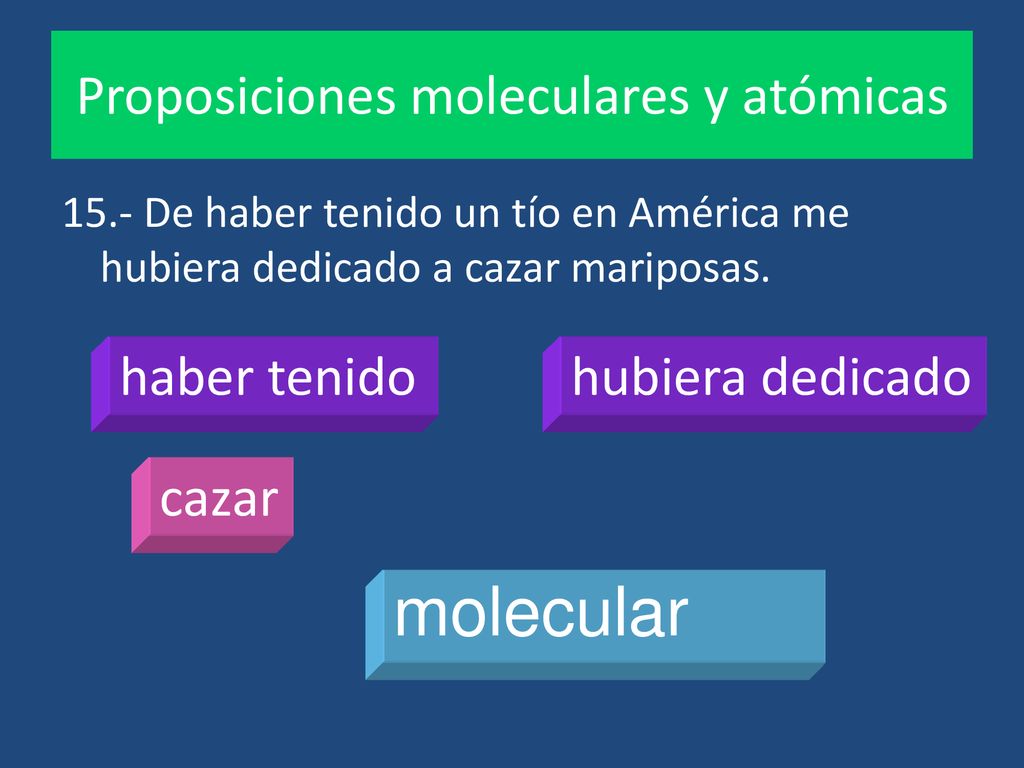 Proposiciones moleculares y atómicas

15.- De haber tenido un tío en América me hubiera dedicado a cazar mariposas.

haber tenido

hubiera dedicado

cazar

molecular